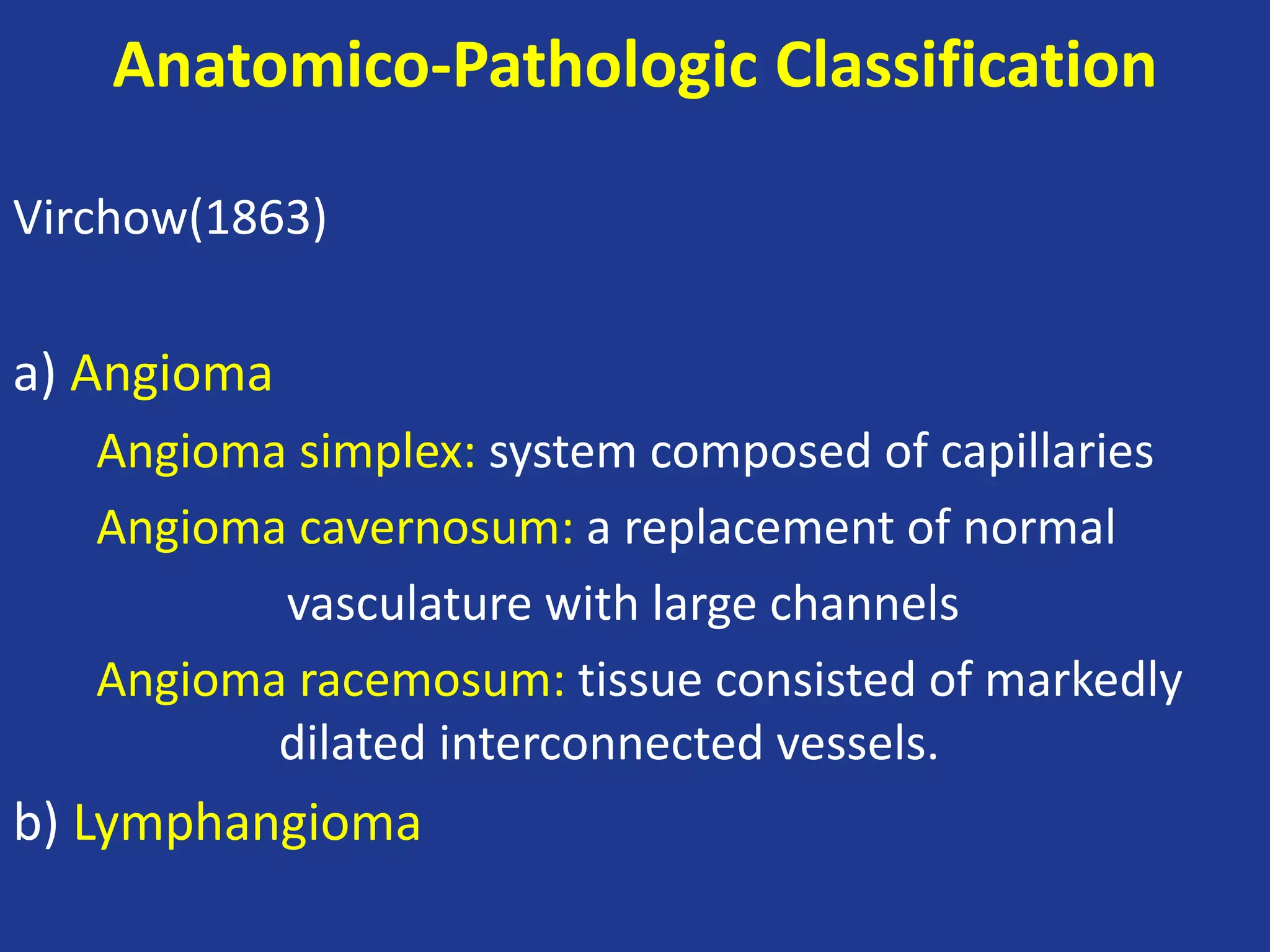 Anatomico-Pathologic Classification

Virchow(1863)

a) Angioma

Angioma simplex: system composed of capillaries

Angioma cavernosum: a replacement of normal vasculature with large channels

Angioma racemosum: tissue consisted of markedly dilated interconnected vessels.

b) Lymphangioma